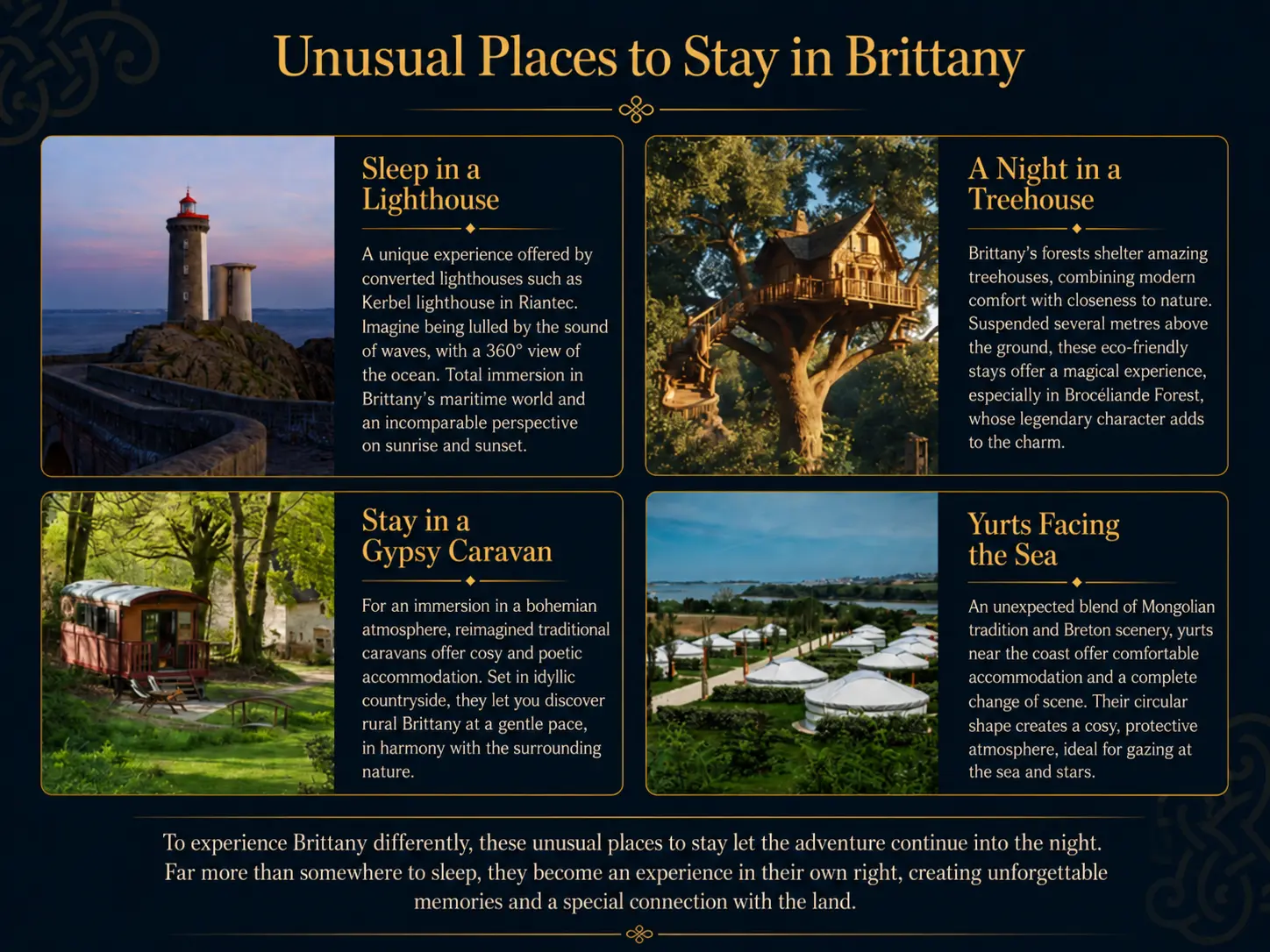 Unusual Places to Stay in Brittany

Sleep in a Lighthouse

A unique experience offered by converted lighthouses such as Kerbel lighthouse in Riantec. Imagine being lulled by the sound of waves, with a 360° view of the ocean. Total immersion in Brittany's maritime world and an incomparable perspective on sunrise and sunset.

A Night in a Treehouse

Brittany's forests shelter amazing treehouses, combining modern comfort with closeness to nature. Suspended several metres above the ground, these eco-friendly stays offer a magical experience, especially in Brocéliande Forest, whose legendary character adds to the charm.

Stay in a Gypsy Caravan

For an immersion in a bohemian atmosphere, reimagined traditional caravans offer cosy and poetic accommodation. Set in idyllic countryside, they let you discover rural Brittany at a gentle pace, in harmony with the surrounding nature.

Yurts Facing the Sea

An unexpected blend of Mongolian tradition and Breton scenery, yurts near the coast offer comfortable accommodation and a complete change of scene. Their circular shape creates a cosy, protective atmosphere, ideal for gazing at the sea and stars.

To experience Brittany differently, these unusual places to stay let the adventure continue into the night. Far more than somewhere to sleep, they become an experience in their own right, creating unforgettable memories and a special connection with the land.